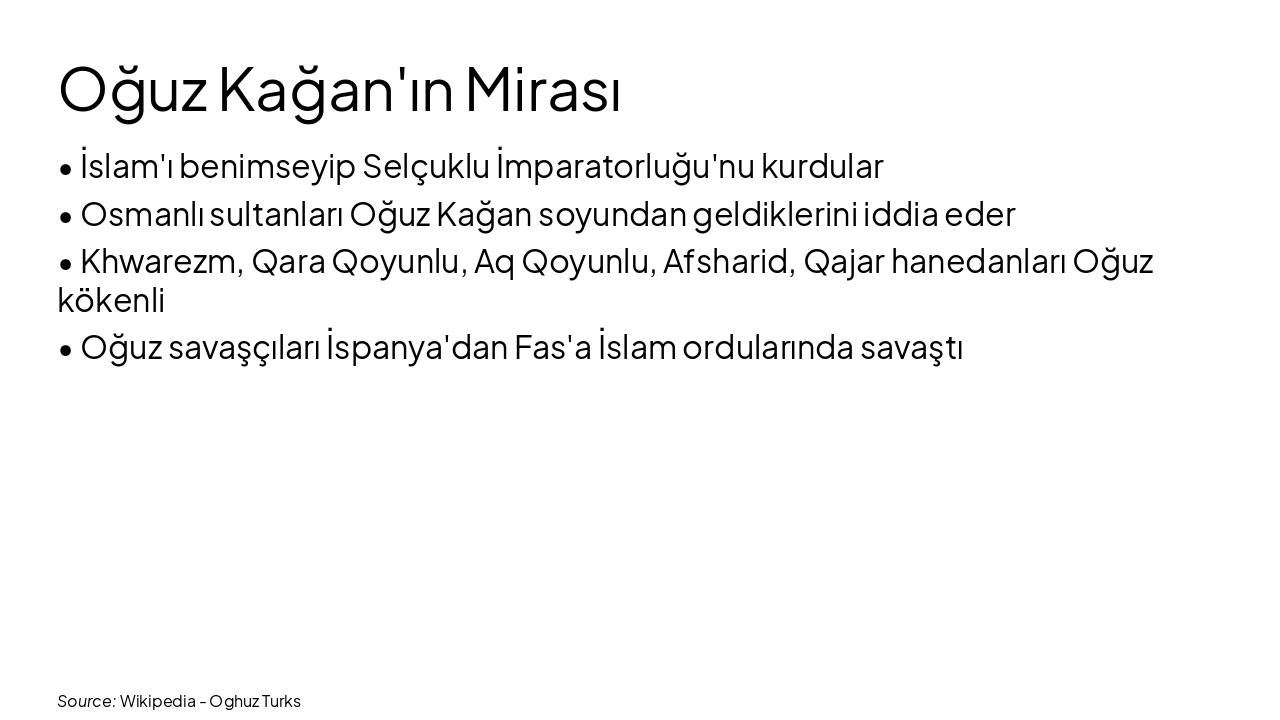 Oğuz Kağan'ın Mirası

• İslam'ı benimseyip Selçuklu İmparatorluğu'nu kurdular

• Osmanlı sultanları Oğuz Kağan soyundan geldiklerini iddia eder

• Khwarezm, Qara Qoyunlu, Aq Qoyunlu, Afsharid, Qajar hanedanları Oğuz kökenli

• Oğuz savaşçıları İspanya'dan Fas'a İslam ordularında savaştı

Source: Wikipedia - Oghuz Turks